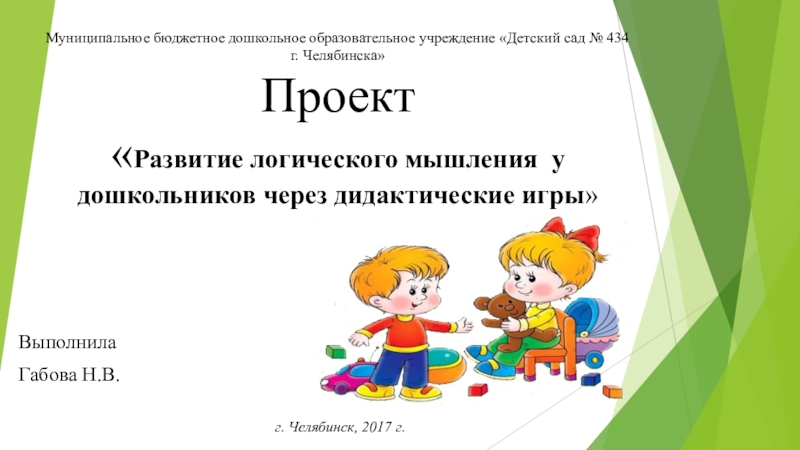 Муниципальное бюджетное дошкольное образовательное учреждение «Детский сад № 434 г. Челябинска»

Проект

«Развитие логического мышления у дошкольников через дидактические игры»

Выполнила

Габова Н.В.

г. Челябинск, 2017 г.